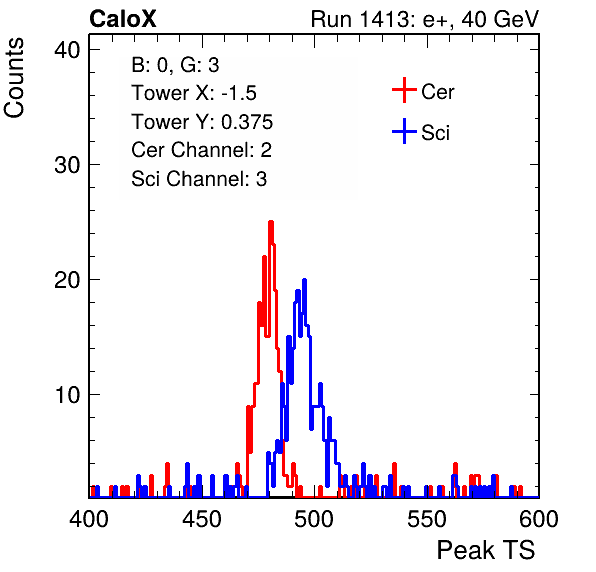 CaloX
Run 1413: e+, 40 GeV

Counts

40
30
20
10

B: 0, G: 3
Tower X: -1.5
Tower Y: 0.375
Cer Channel: 2
Sci Channel: 3

Cer
Sci

400 450 500 550 600
Peak TS